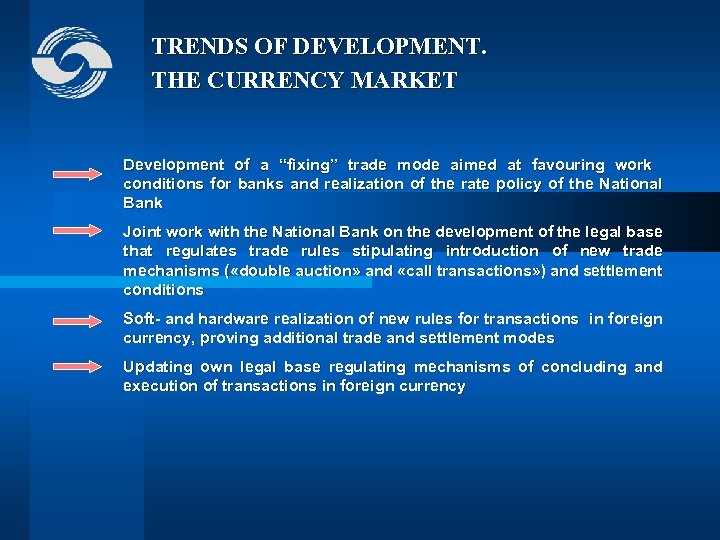 TRENDS OF DEVELOPMENT.
THE CURRENCY MARKET

Development of a “fixing” trade mode aimed at favouring work conditions for banks and realization of the rate policy of the National Bank

Joint work with the National Bank on the development of the legal base that regulates trade rules stipulating introduction of new trade mechanisms («double auction» and «call transactions») and settlement conditions

Soft- and hardware realization of new rules for transactions in foreign currency, proving additional trade and settlement modes

Updating own legal base regulating mechanisms of concluding and execution of transactions in foreign currency